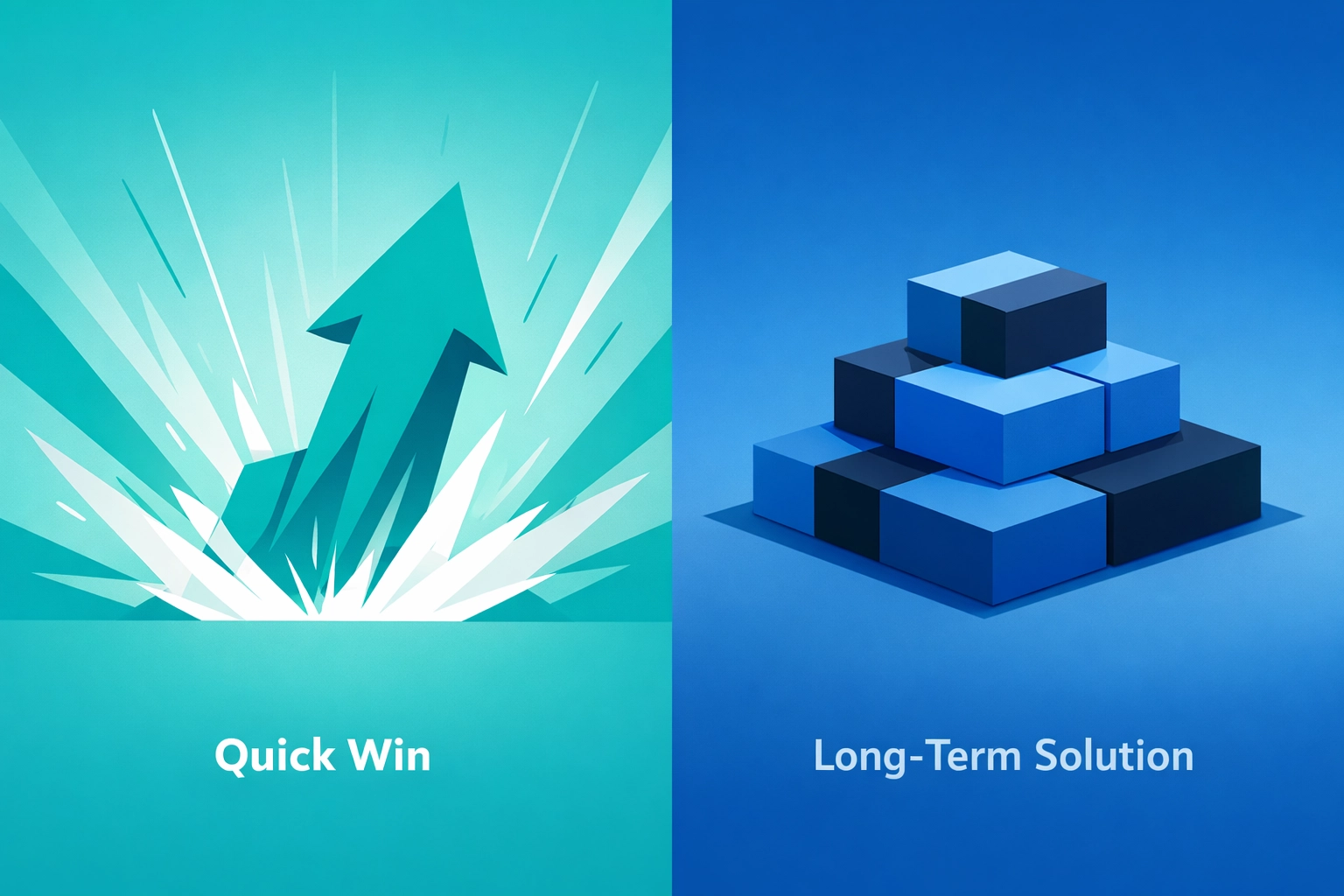 Quick Win

Long-Term Solution